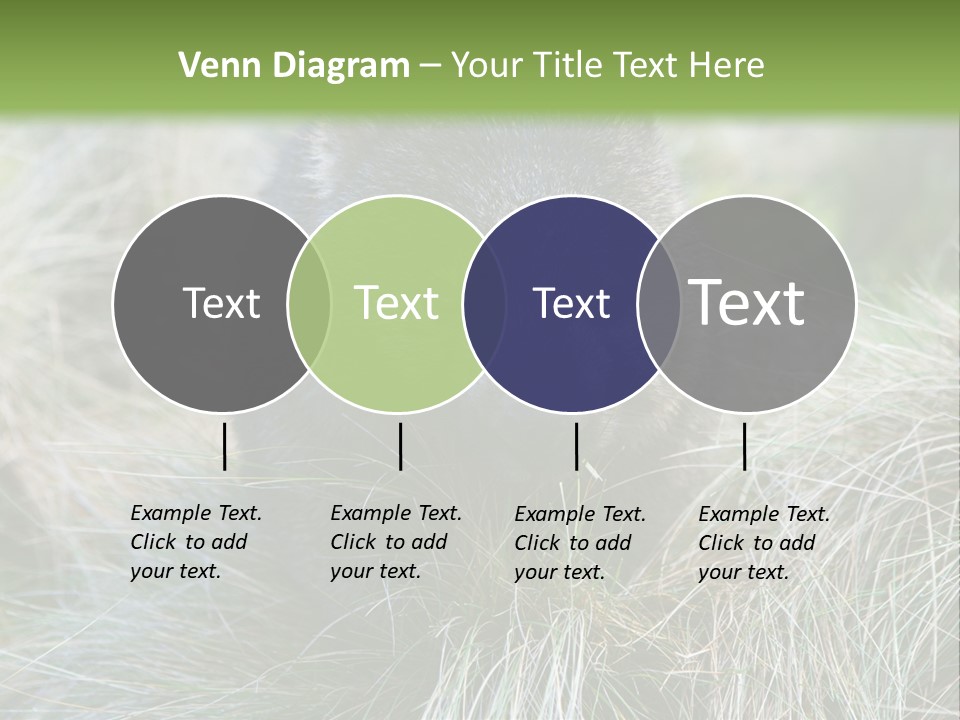 Venn Diagram – Your Title Text Here

Text

Text

Text

Text

Example Text. Click to add your text.

Example Text. Click to add your text.

Example Text. Click to add your text.

Example Text. Click to add your text.